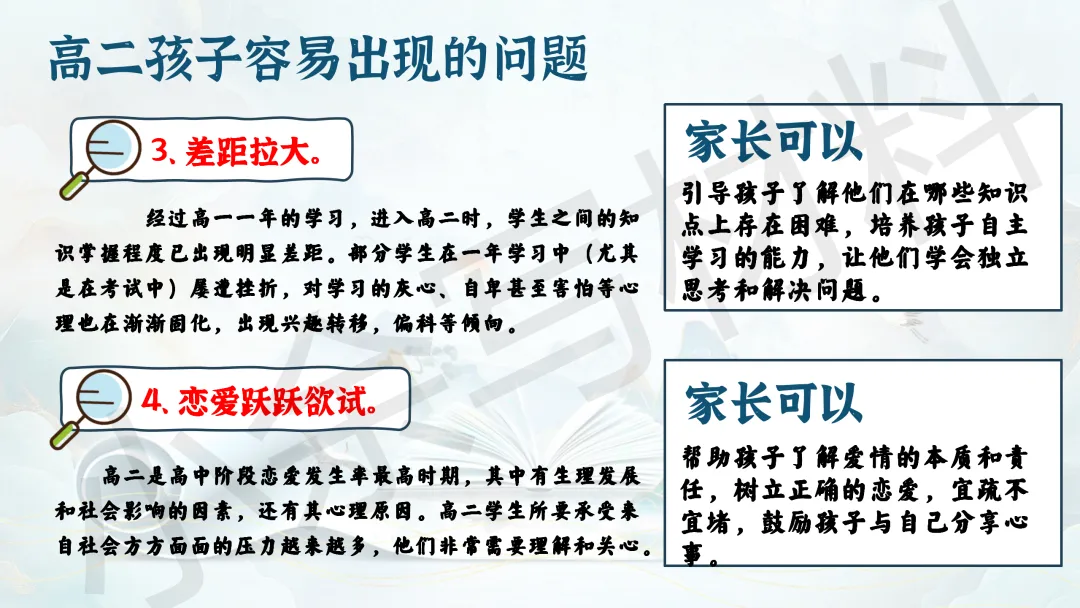 高二孩子容易出现的问题

3、差距拉大。

经过高一一年的学习，进入高二时，学生之间的知识掌握程度已出现明显差距。部分学生在一年学习中（尤其是在考试中）屡遭挫折，对学习的灰心、自卑甚至害怕等心理也在渐渐固化，出现兴趣转移，偏科等倾向。

家长可以

引导孩子了解他们在哪些知识点上存在困难，培养孩子自主学习的能力，让他们学会独立思考和解决问题。

4、恋爱跃跃欲试。

高二是高中阶段恋爱发生率最高时期，其中有生理发展和社会影响的因素，还有其心理原因。高二学生所要承受来自社会方方面面的压力越来越多，他们非常需要理解和关心。

家长可以

帮助孩子了解爱情的本质和责任，树立正确的恋爱，宜疏不宜堵，鼓励孩子与自己分享心事。